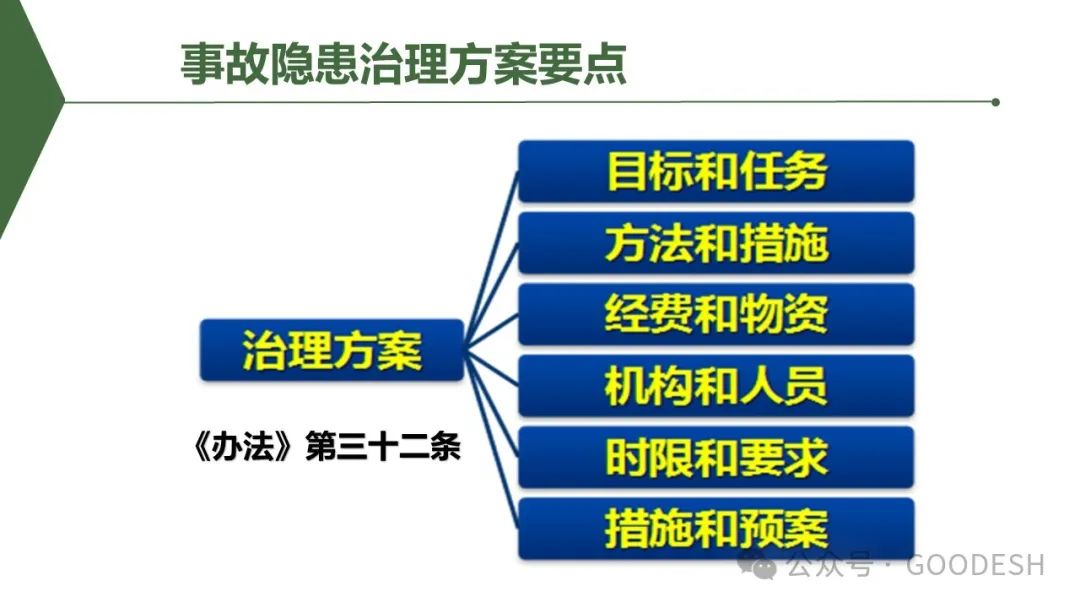 事故隐患治理方案要点

治理方案

《办法》第三十二条

目标和任务

方法和措施

经费和物资

机构和人员

时限和要求

措施和预案

公众号 · GOODESH